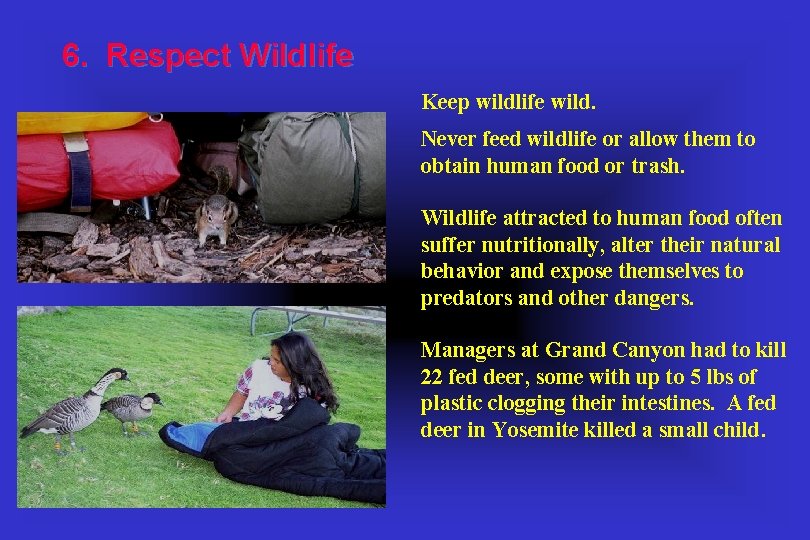 6. Respect Wildlife

Keep wildlife wild.

Never feed wildlife or allow them to obtain human food or trash.

Wildlife attracted to human food often suffer nutritionally, alter their natural behavior and expose themselves to predators and other dangers.

Managers at Grand Canyon had to kill 22 fed deer, some with up to 5 lbs of plastic clogging their intestines. A fed deer in Yosemite killed a small child.